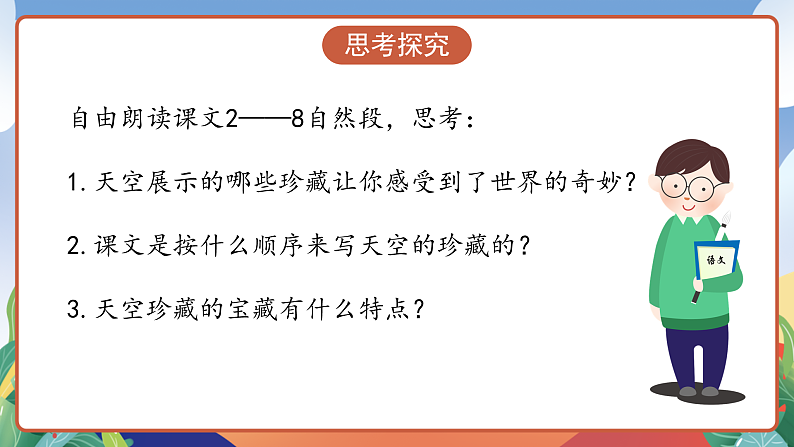 思考探究

自由朗读课文2——8自然段，思考：

1. 天空展示的哪些珍藏让你感受到了世界的奇妙？

2. 课文是按什么顺序来写天空的珍藏的？

3. 天空珍藏的宝藏有什么特点？

语文